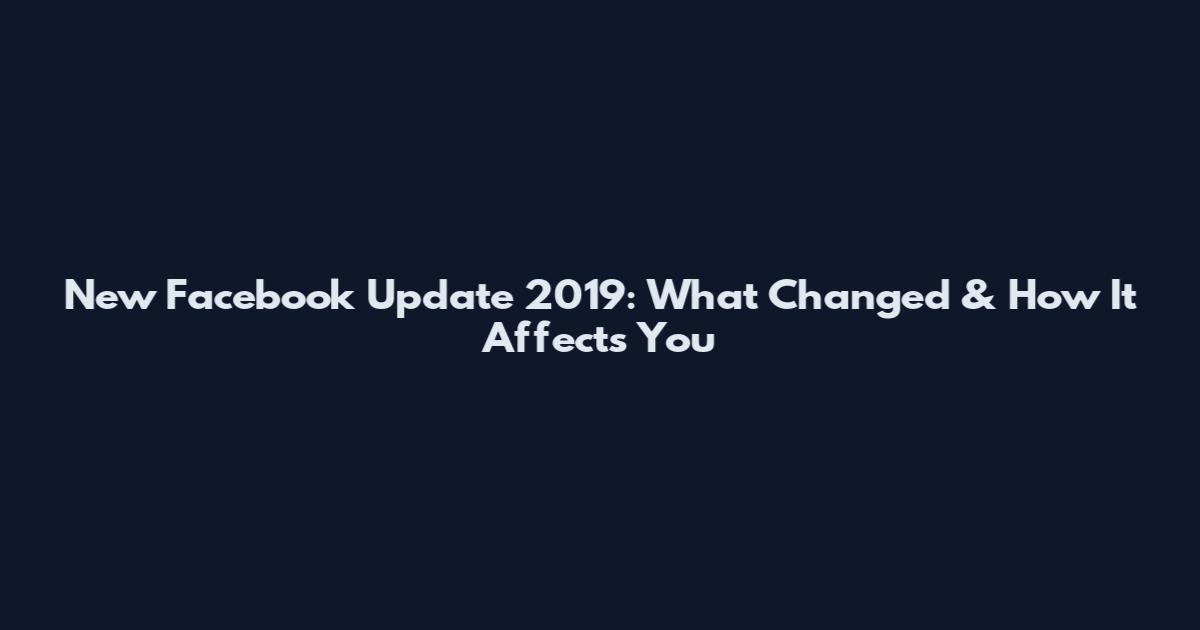 New Facebook Update 2019: What Changed & How It Affects You